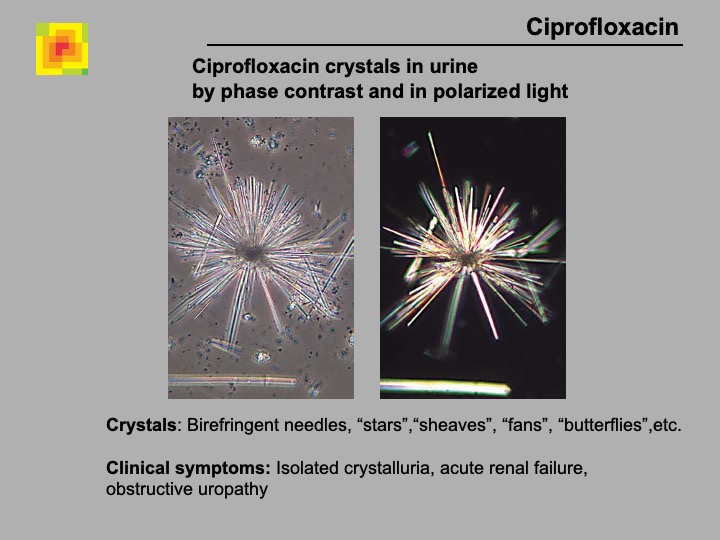 Ciprofloxacin

Ciprofloxacin crystals in urine
by phase contrast and in polarized light

Crystals: Birefringent needles, “stars”,“sheaves”, “fans”, “butterflies”,etc.

Clinical symptoms: Isolated crystalluria, acute renal failure, obstructive uropathy